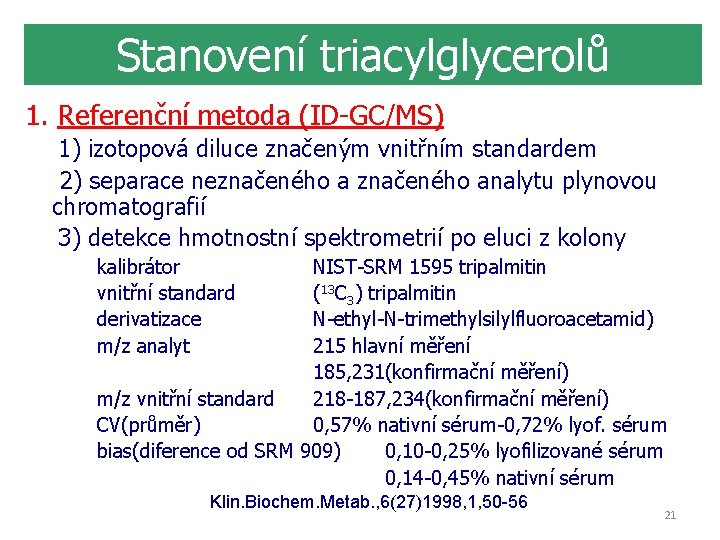 Stanovení triacylglycerolů

1. Referenční metoda (ID-GC/MS)

1) izotopová diluce značeným vnitřním standardem

2) separace neznačeného a značeného analytu plynovou chromatografií

3) detekce hmotnostní spektrometrií po eluci z kolony

| | |
|---|---|
| kalibrátor | NIST-SRM 1595 tripalmitin |
| vnitřní standard | ($^{13}C_3$) tripalmitin |
| derivatizace | N-ethyl-N-trimethylsilylfluoroacetamid) |
| m/z analyt | 215 hlavní měření |
| | 185,231(konfirmační měření) |
| m/z vnitřní standard | 218-187,234(konfirmační měření) |
| CV(průměr) | 0,57% nativní sérum-0,72% lyof. sérum |
| bias(diference od SRM 909) | 0,10-0,25% lyofilizované sérum |
| | 0,14-0,45% nativní sérum |

Klin.Biochem.Metab.,6(27)1998,1,50-56

21